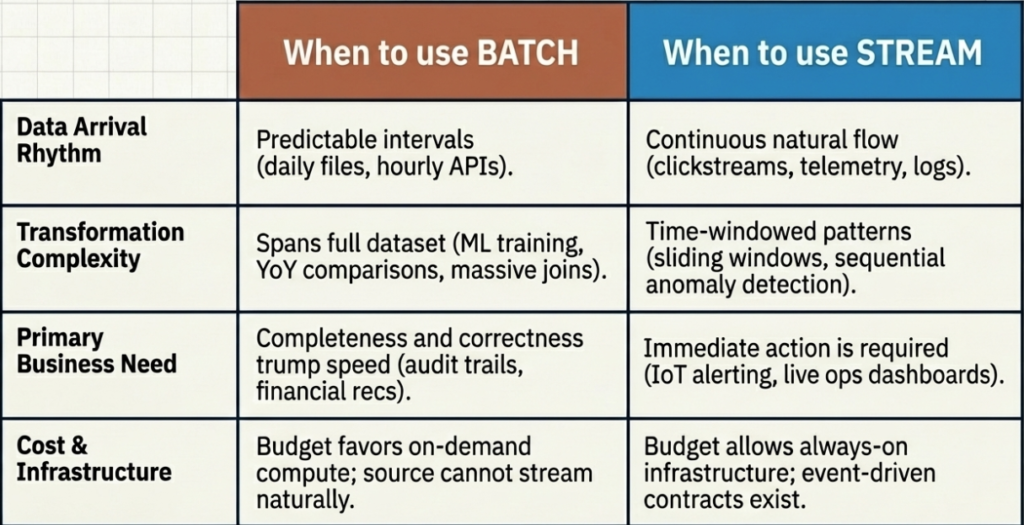 | | When to use BATCH | When to use STREAM |
|---|---|---|
| Data Arrival Rhythm | Predictable intervals (daily files, hourly APIs). | Continuous natural flow (clickstreams, telemetry, logs). |
| Transformation Complexity | Spans full dataset (ML training, YoY comparisons, massive joins). | Time-windowed patterns (sliding windows, sequential anomaly detection). |
| Primary Business Need | Completeness and correctness trump speed (audit trails, financial recs). | Immediate action is required (IoT alerting, live ops dashboards). |
| Cost & Infrastructure | Budget favors on-demand compute; source cannot stream naturally. | Budget allows always-on infrastructure; event-driven contracts exist. |